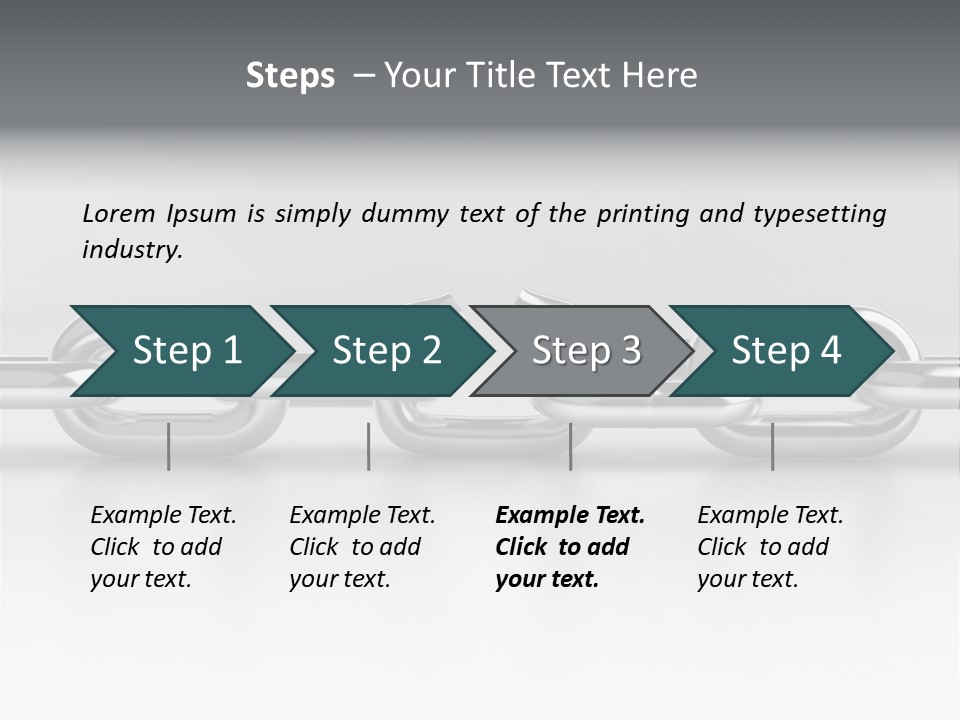 Steps – Your Title Text Here

Lorem Ipsum is simply dummy text of the printing and typesetting industry.

Step 1

Step 2

Step 3

Step 4

Example Text. Click to add your text.

Example Text. Click to add your text.

Example Text. Click to add your text.

Example Text. Click to add your text.